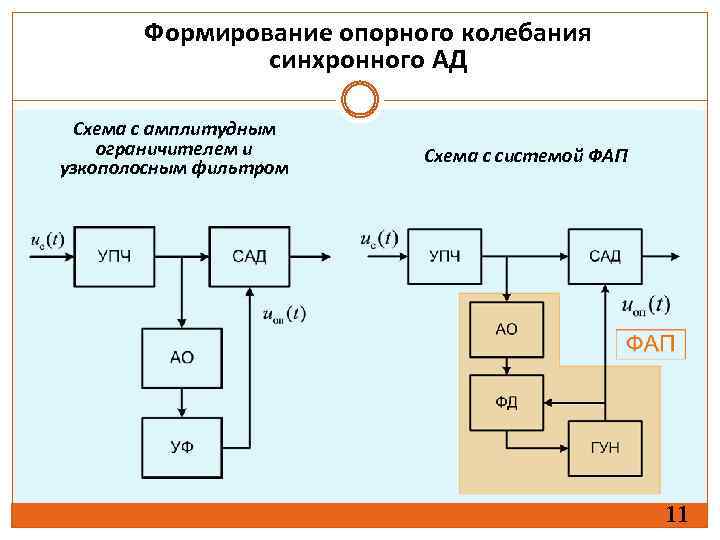 Формирование опорного колебания синхронного АД

Схема с амплитудным ограничителем и узкополосным фильтром

$u_c(t)$

УПЧ

САД

$u_{оп}(t)$

АО

УФ

Схема с системой ФАП

$u_c(t)$

УПЧ

САД

$u_{оп}(t)$

АО

ФАП

ФД

ГУН

11